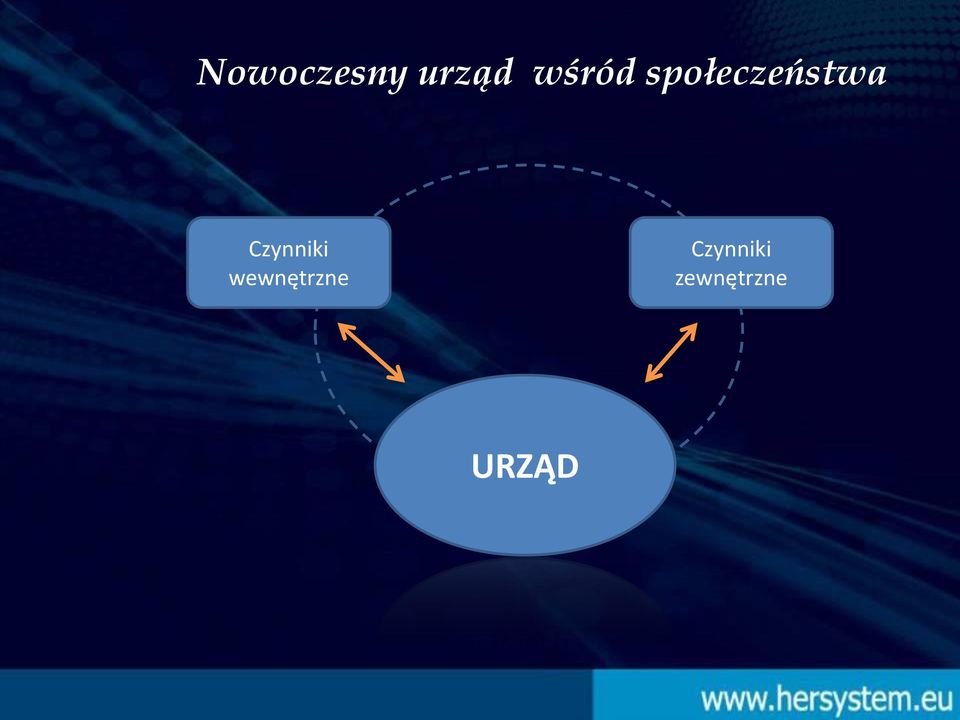 Nowoczesny urząd wśród społeczeństwa

Czynniki wewnętrzne

Czynniki zewnętrzne

URZĄD

www.hersystem.eu